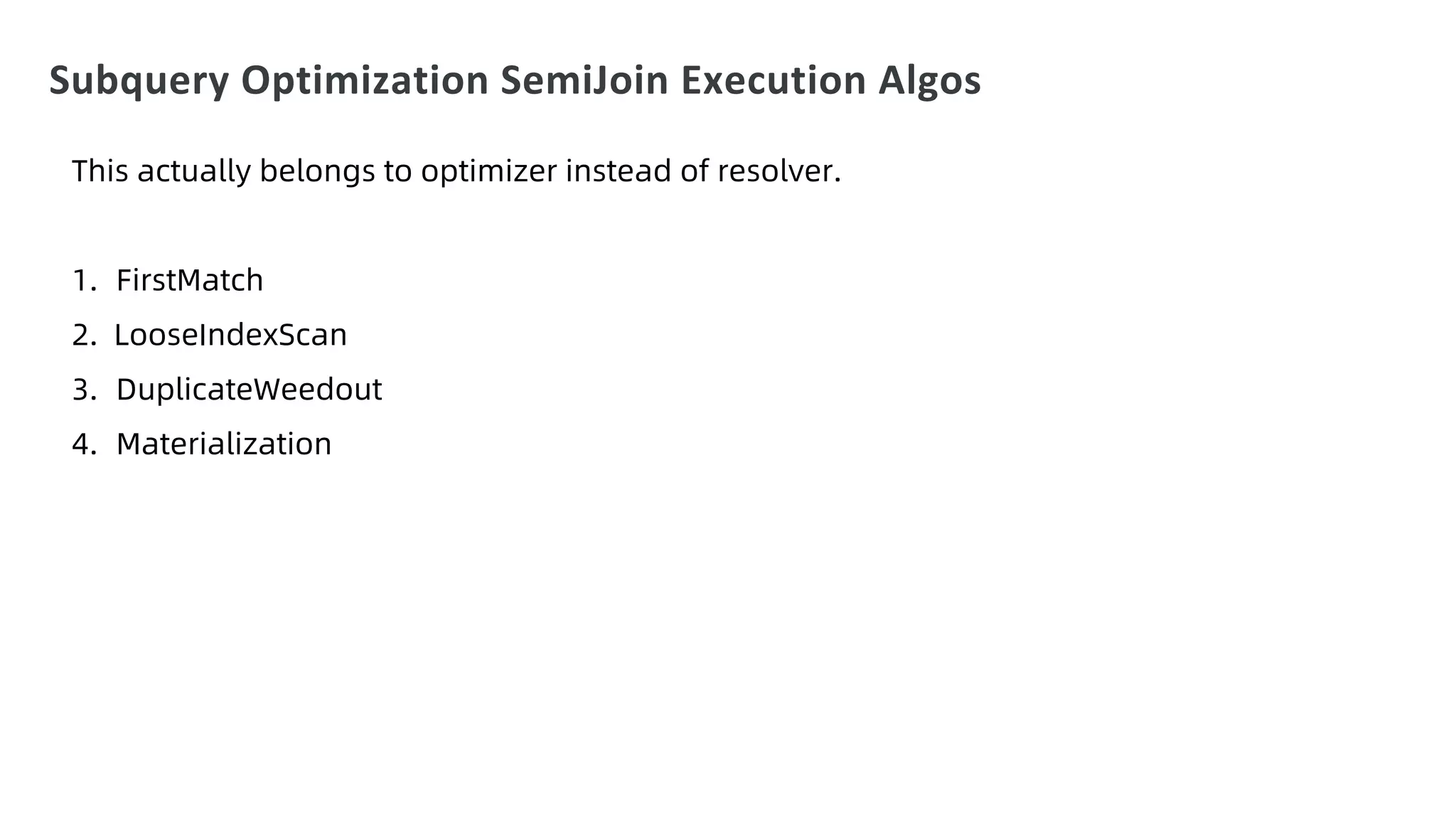 Subquery Optimization SemiJoin Execution Algos

This actually belongs to optimizer instead of resolver.

1. FirstMatch
2. LooseIndexScan
3. DuplicateWeedout
4. Materialization